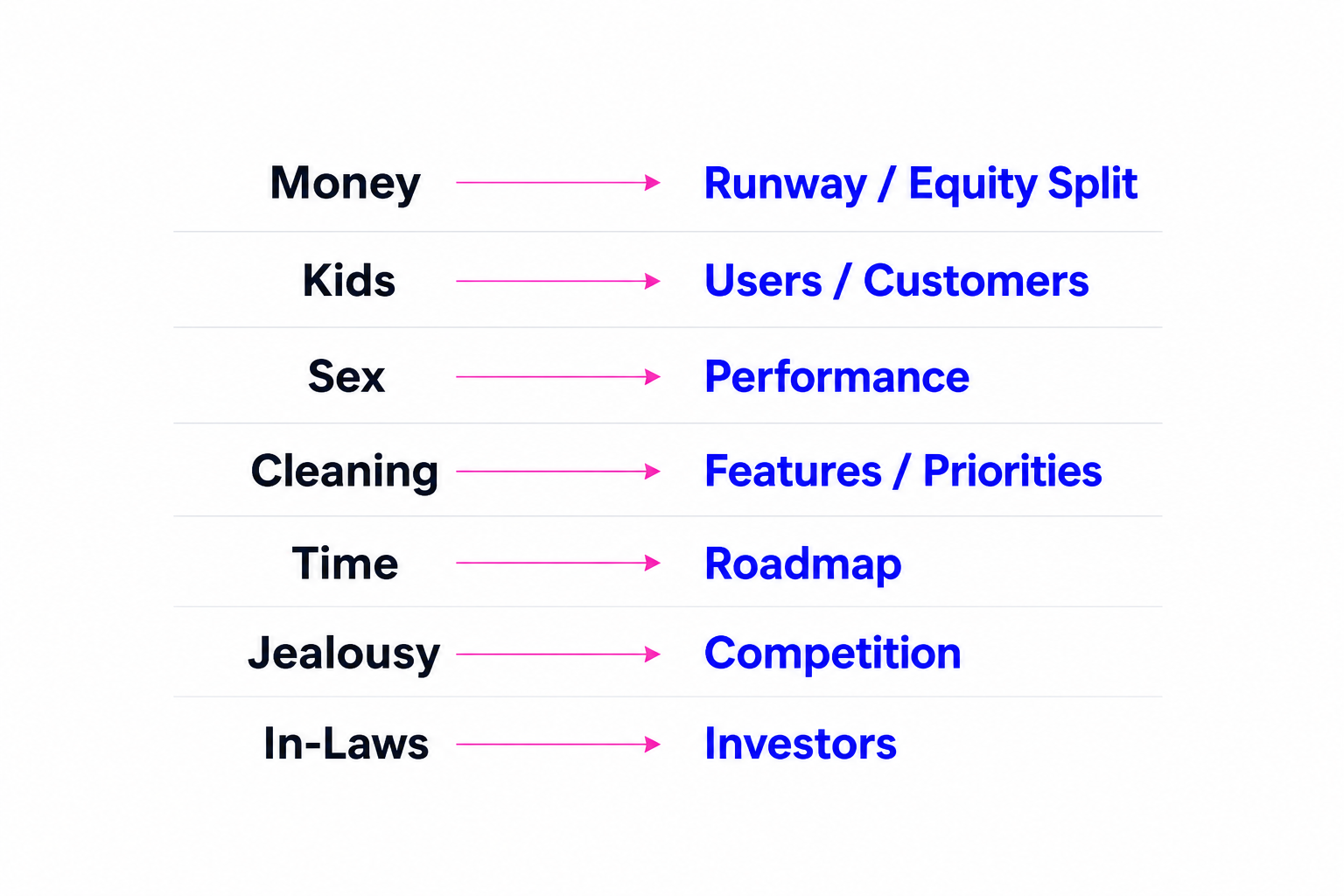 Money → Runway / Equity Split

Kids → Users / Customers

Sex → Performance

Cleaning → Features / Priorities

Time → Roadmap

Jealousy → Competition

In-Laws → Investors